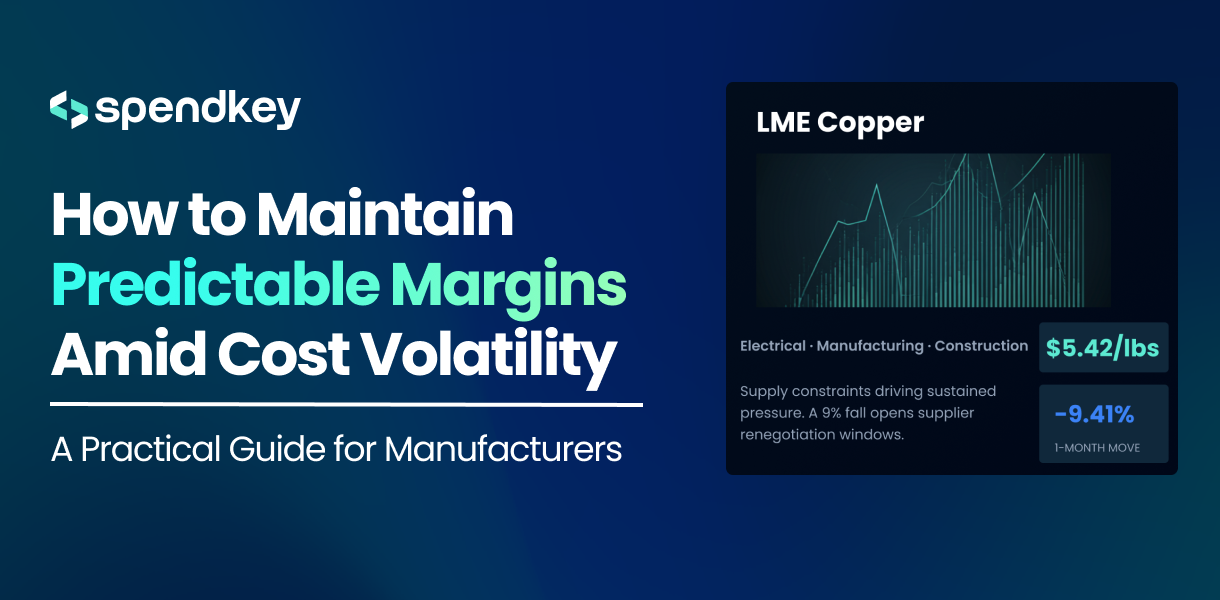 spendkey

How to Maintain Predictable Margins Amid Cost Volatility

A Practical Guide for Manufacturers

LME Copper

Electrical · Manufacturing · Construction

$5.42/lbs

Supply constraints driving sustained pressure. A 9% fall opens supplier renegotiation windows.

-9.41%

1-MONTH MOVE